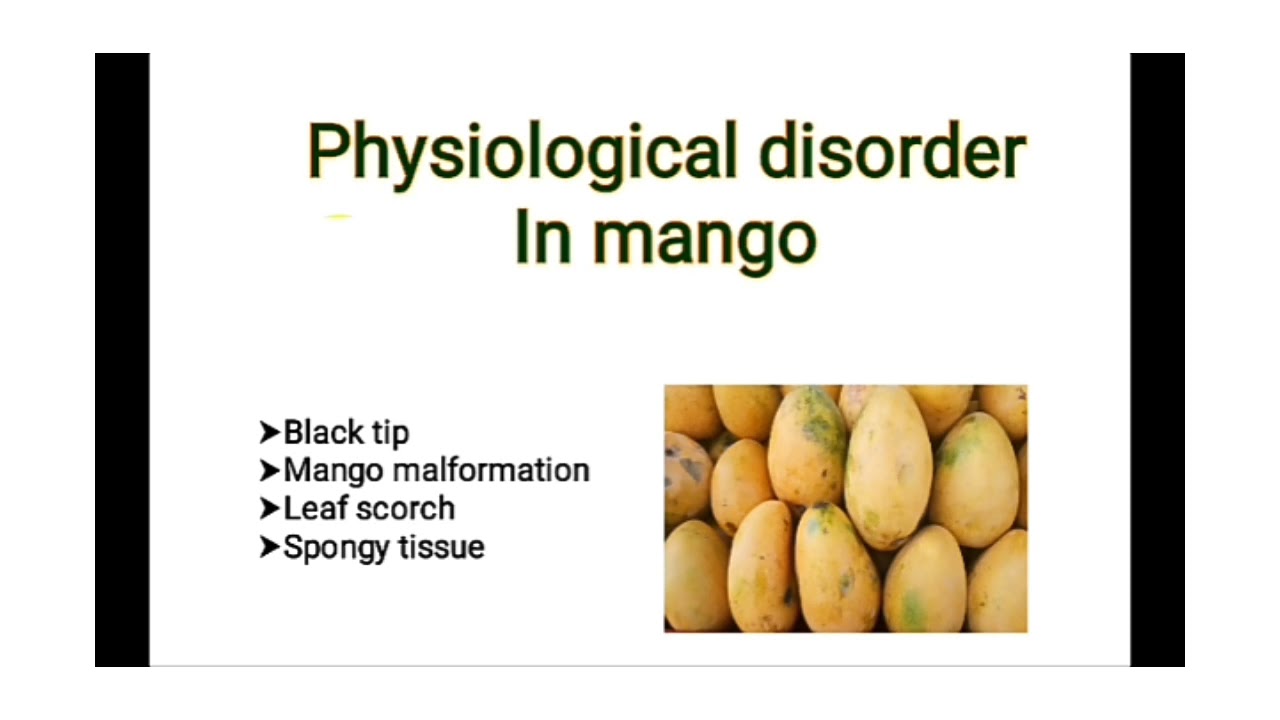 Physiological disorder
In mango

➤Black tip
➤Mango malformation
➤Leaf scorch
➤Spongy tissue